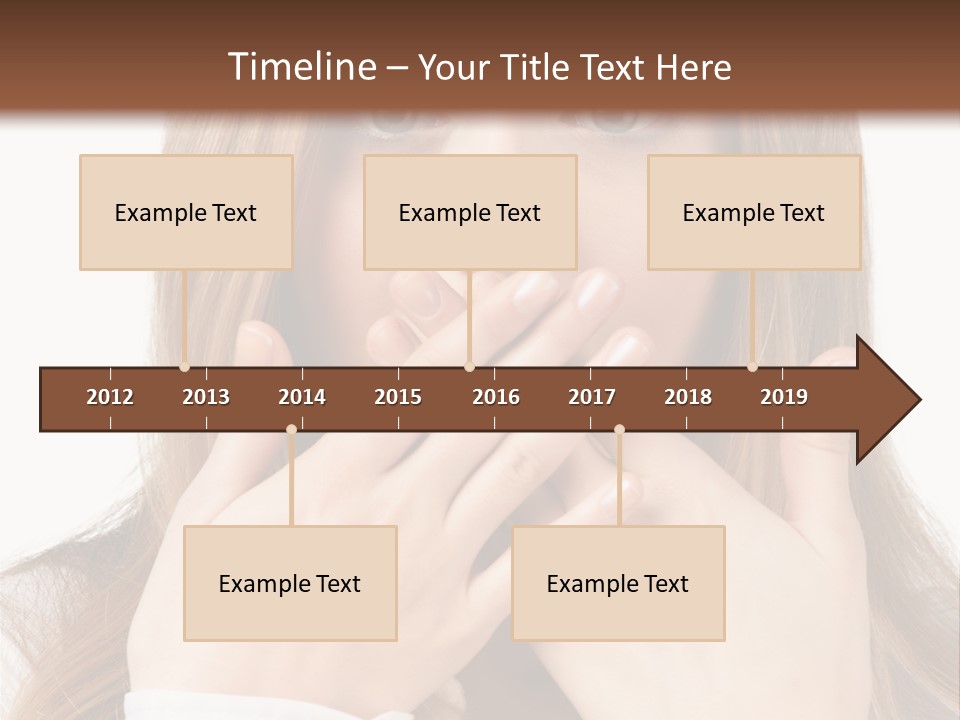 Timeline – Your Title Text Here

Example Text

Example Text

Example Text

2012 2013 2014 2015 2016 2017 2018 2019

Example Text

Example Text